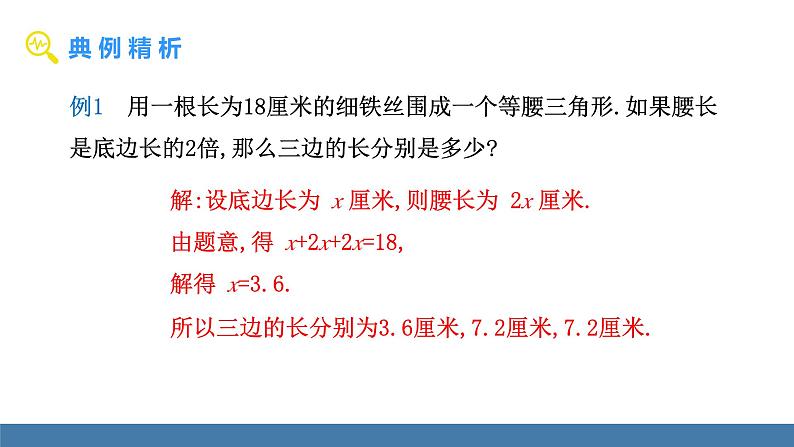 典例精析

例1　用一根长为18厘米的细铁丝围成一个等腰三角形.如果腰长是底边长的2倍,那么三边的长分别是多少?

解:设底边长为 $x$ 厘米,则腰长为 $2x$ 厘米.

由题意,得 $x+2x+2x=18$,

解得 $x=3.6$.

所以三边的长分别为3.6厘米,7.2厘米,7.2厘米.